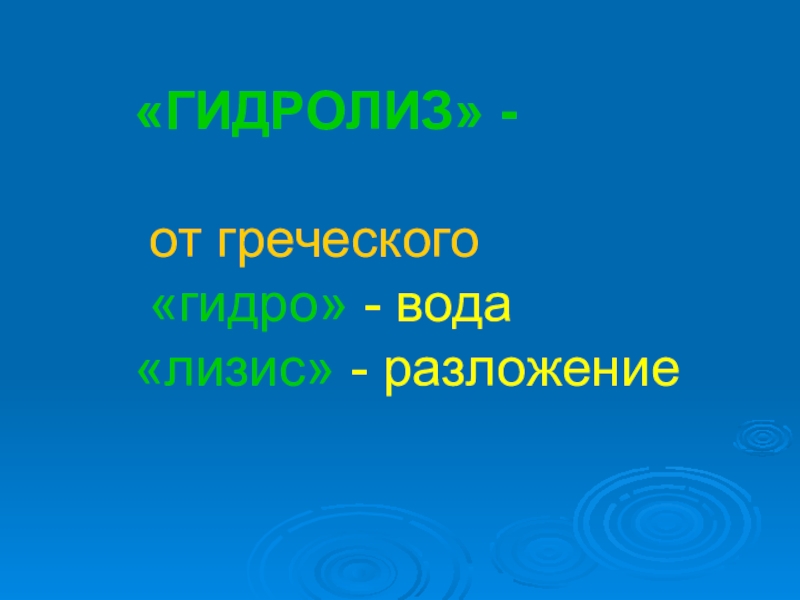 «ГИДРОЛИЗ» -

от греческого
«гидро» - вода
«лизис» - разложение